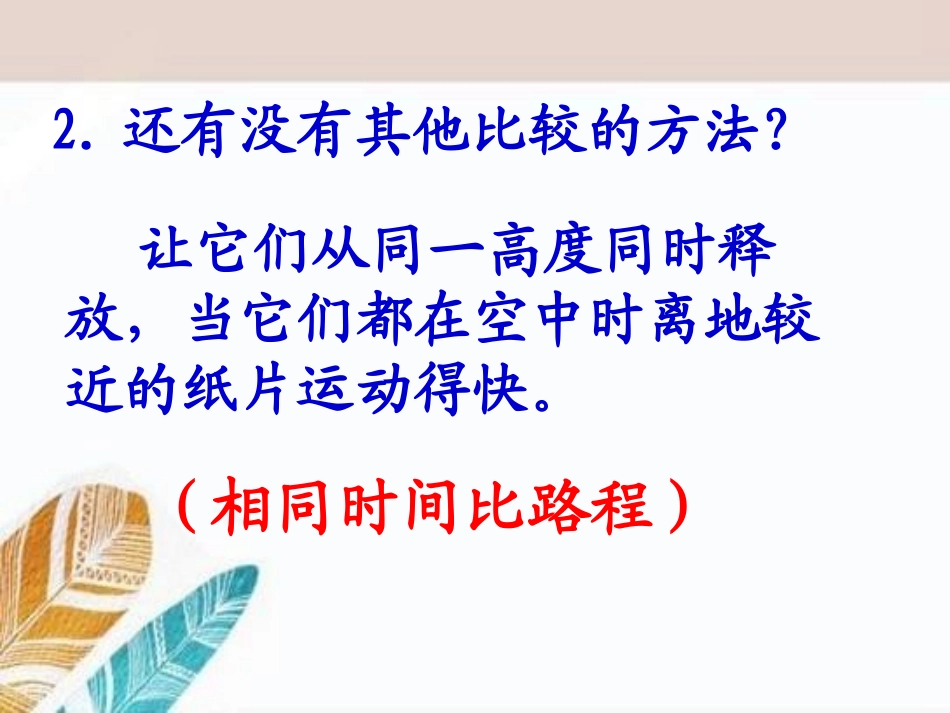 2. 还有没有其他比较的方法?

让它们从同一高度同时释放，当它们都在空中时离地较近的纸片运动得快。

（相同时间比路程）